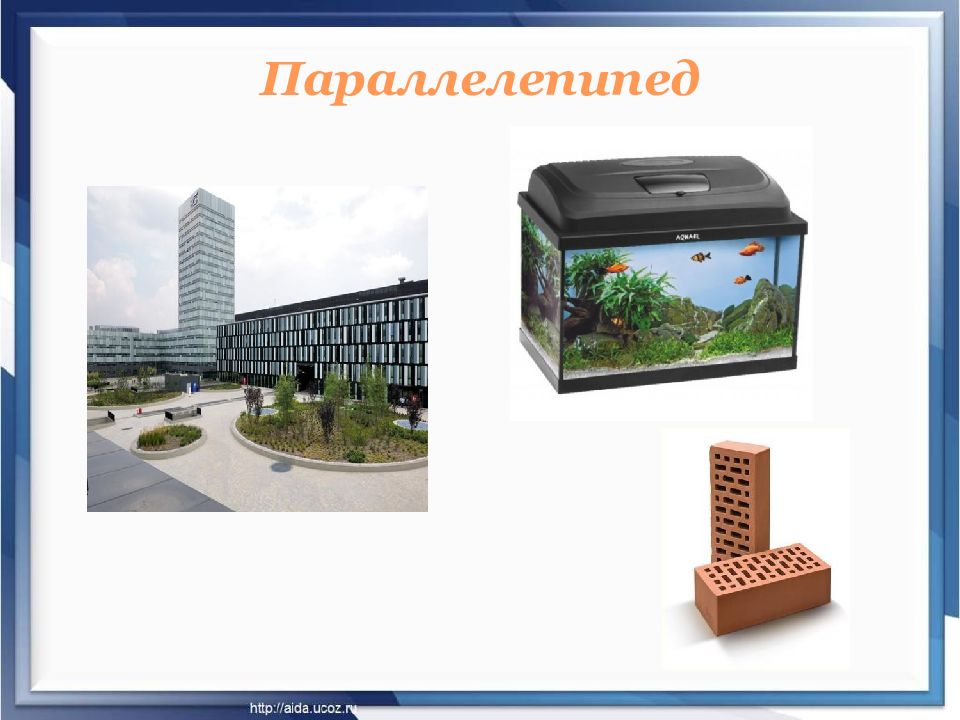 Параллелепипед

AQUAEL

http://aida.ucoz.ru